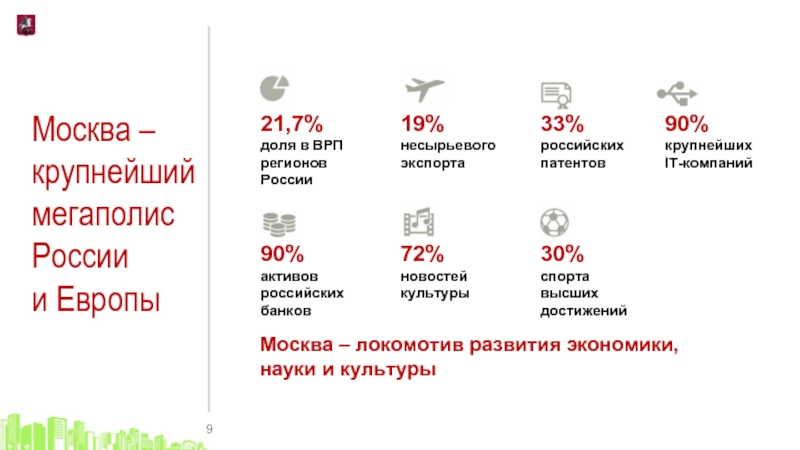 Москва – крупнейший мегаполис России и Европы

21,7%
доля в ВРП регионов России

19%
несырьевого экспорта

33%
российских патентов

90%
крупнейших IT-компаний

90%
активов российских банков

72%
новостей культуры

30%
спорта высших достижений

Москва – локомотив развития экономики, науки и культуры

9